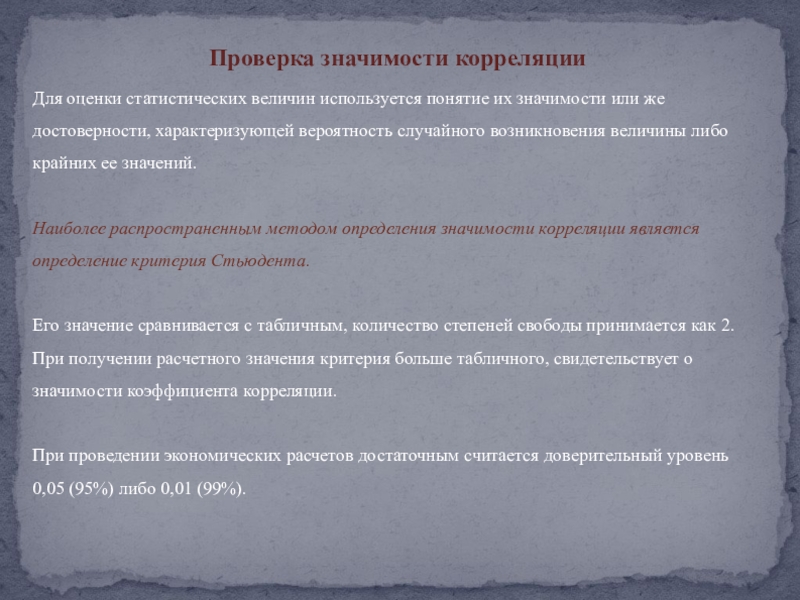 Проверка значимости корреляции

Для оценки статистических величин используется понятие их значимости или же достоверности, характеризующей вероятность случайного возникновения величины либо крайних ее значений.

Наиболее распространенным методом определения значимости корреляции является определение критерия Стьюдента.

Его значение сравнивается с табличным, количество степеней свободы принимается как 2. При получении расчетного значения критерия больше табличного, свидетельствует о значимости коэффициента корреляции.

При проведении экономических расчетов достаточным считается доверительный уровень 0,05 (95%) либо 0,01 (99%).